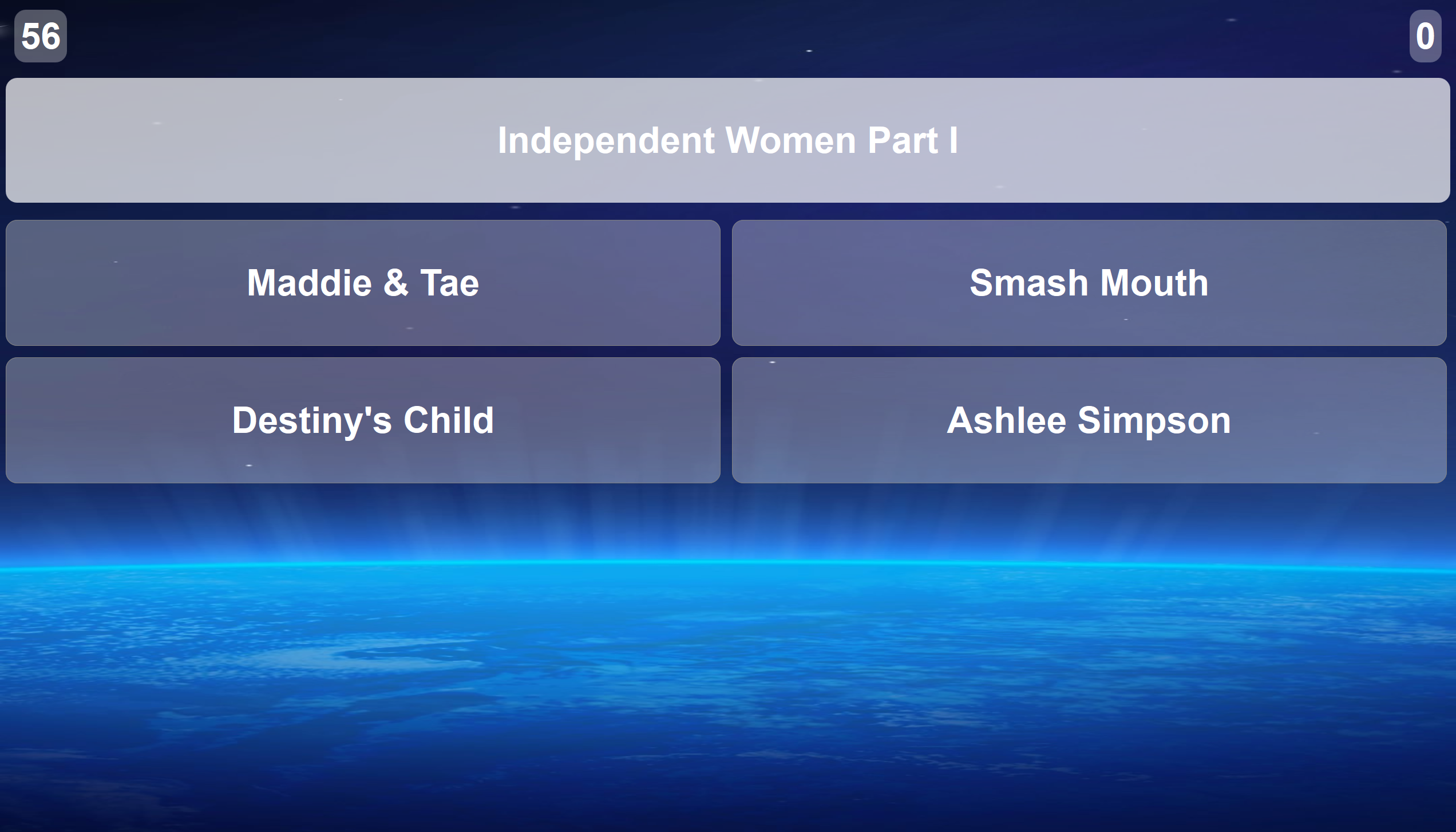 56

0

Independent Women Part I

Maddie & Tae

Smash Mouth

Destiny's Child

Ashlee Simpson